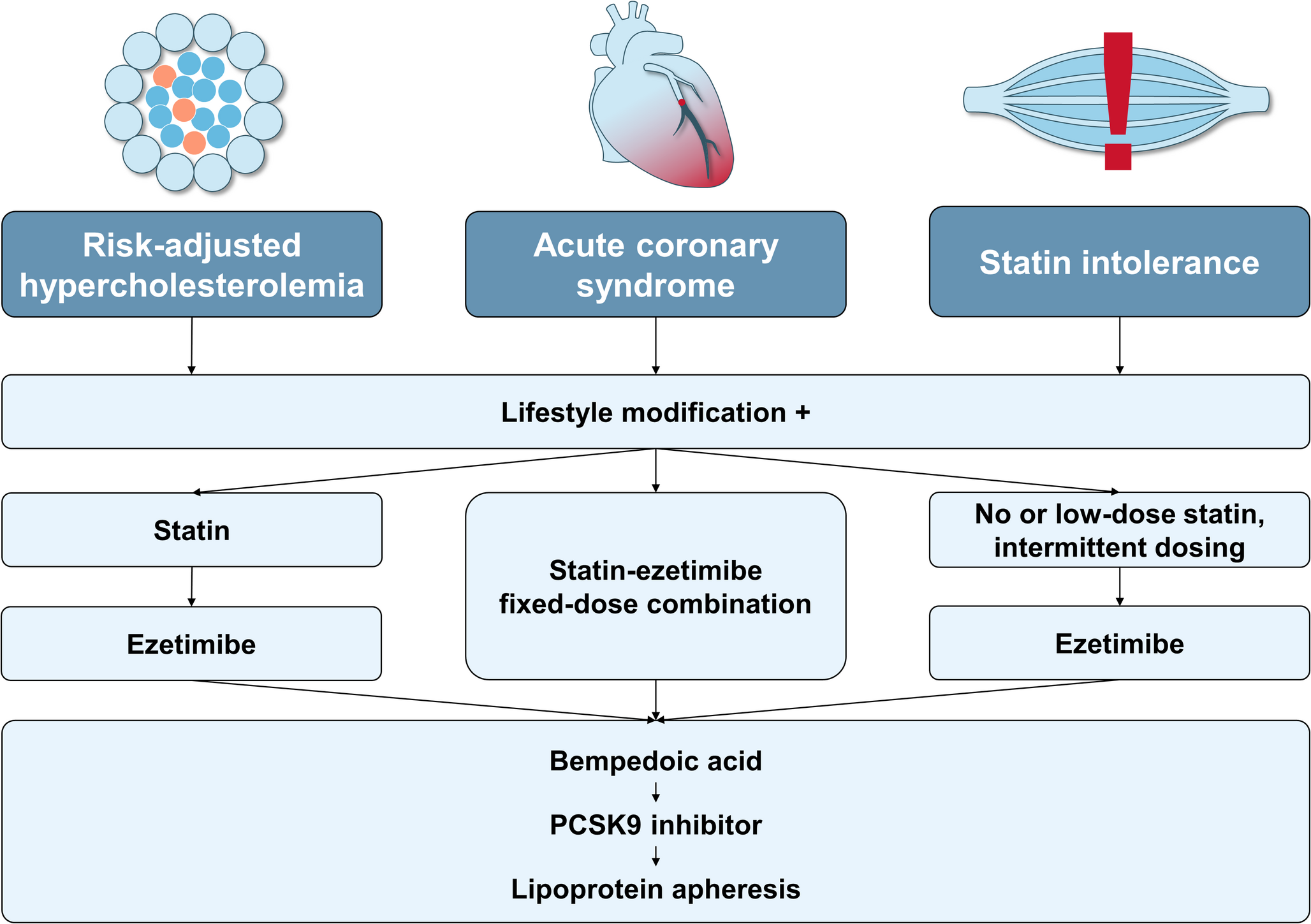 Risk-adjusted hypercholesterolemia

Acute coronary syndrome

Statin intolerance

Lifestyle modification +

Statin

Ezetimibe

Statin-ezetimibe fixed-dose combination

No or low-dose statin, intermittent dosing

Ezetimibe

Bempedoic acid

PCSK9 inhibitor

Lipoprotein apheresis